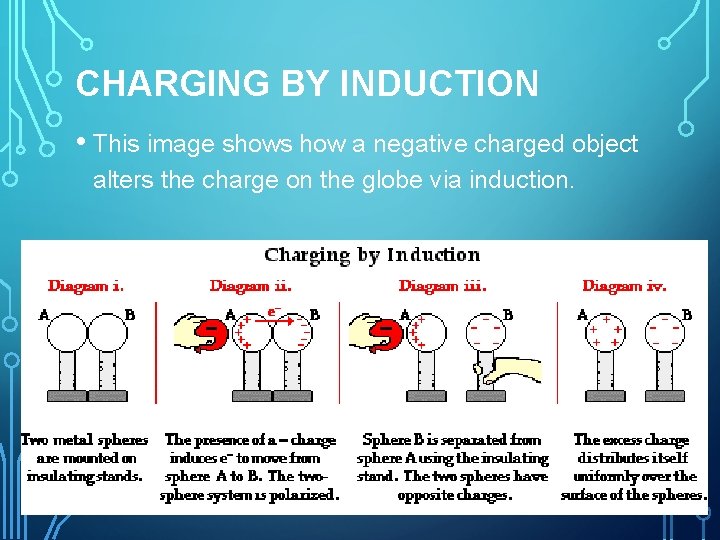 CHARGING BY INDUCTION

• This image shows how a negative charged object alters the charge on the globe via induction.

Charging by Induction

Diagram i.

A B

Two metal spheres are mounted on insulating stands.

Diagram ii.

A $e^-$ B

The presence of a – charge induces $e^-$ to move from sphere A to B. The two-sphere system is polarized.

Diagram iii.

A B

Sphere B is separated from sphere A using the insulating stand. The two spheres have opposite charges.

Diagram iv.

A B

The excess charge distributes itself uniformly over the surface of the spheres.